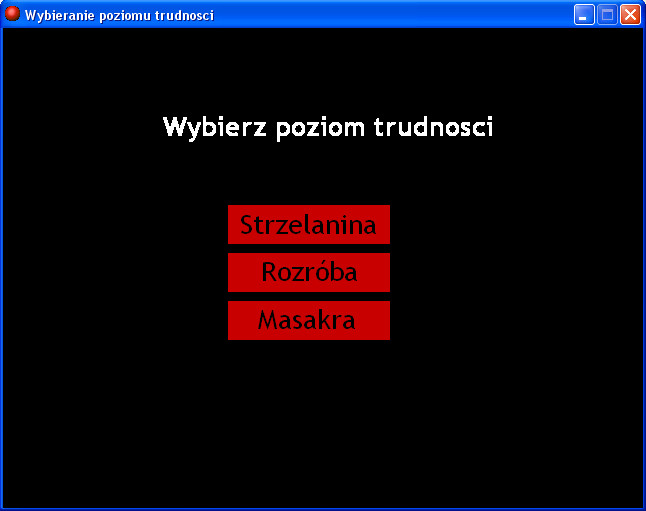 Wybieranie poziomu trudnosci

Wybierz poziom trudnosci

Strzelanina

Rozróba

Masakra